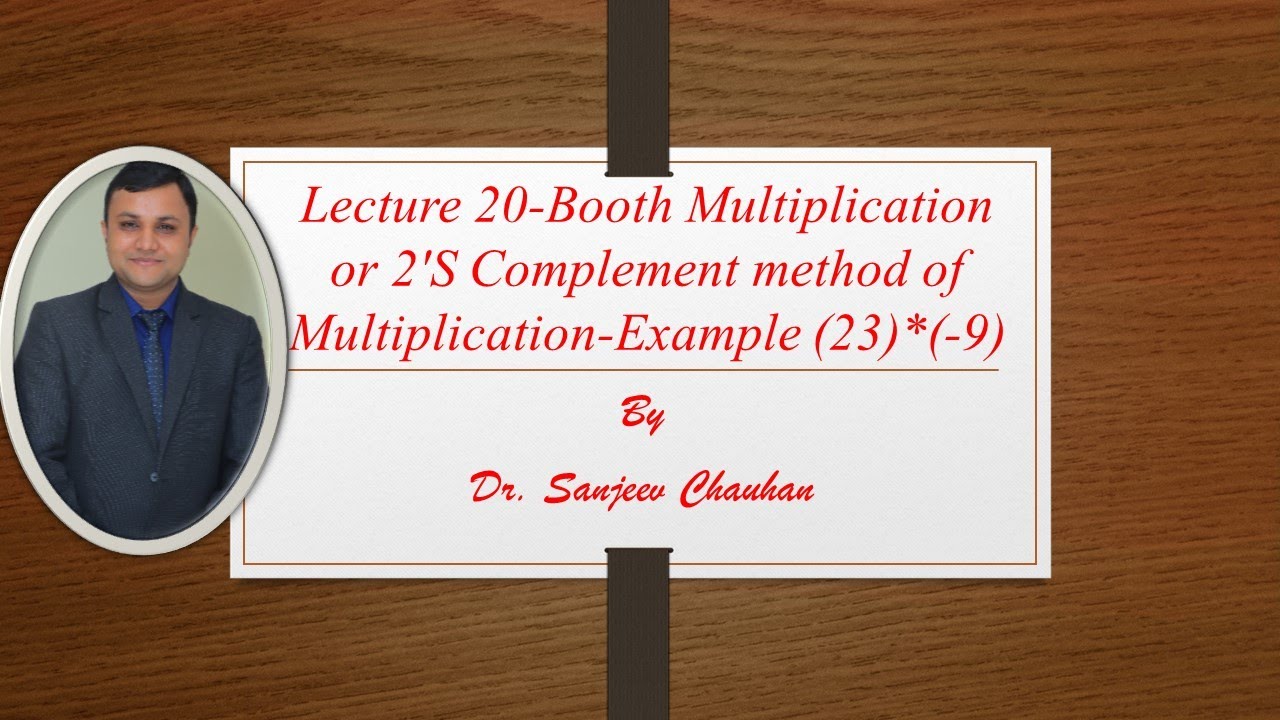 Lecture 20-Booth Multiplication or 2'S Complement method of Multiplication-Example (23)*(-9)

By

Dr. Sanjeev Chauhan